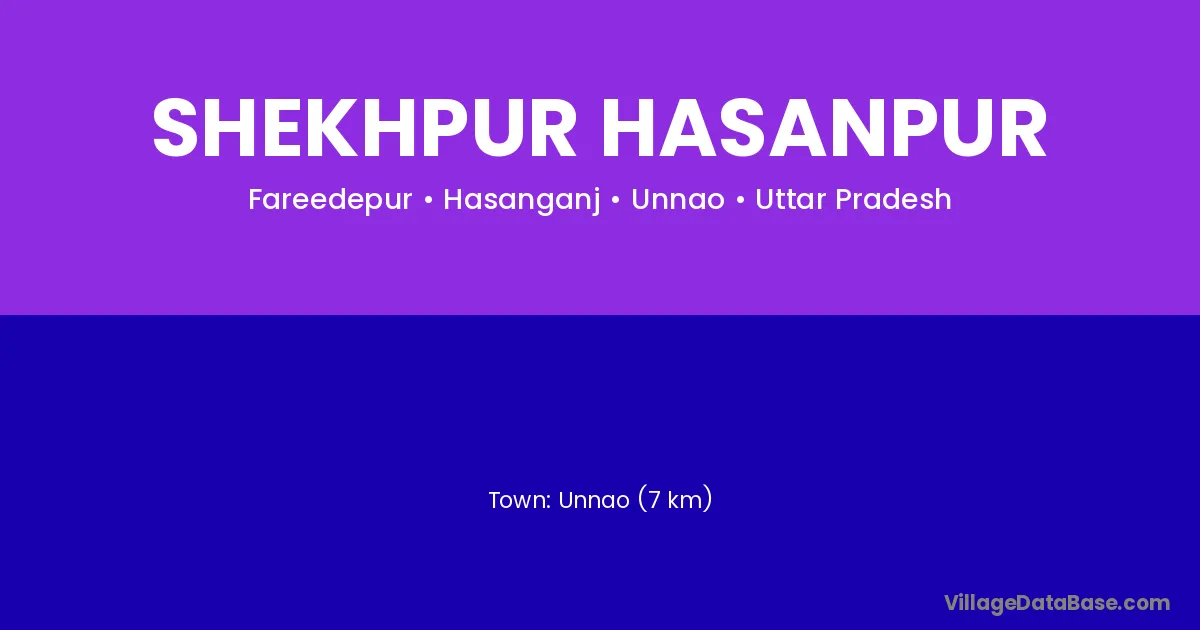 SHEKHPUR HASANPUR

Fareedepur • Hasanganj • Unnao • Uttar Pradesh

Town: Unnao (7 km)

VillageDataBase.com